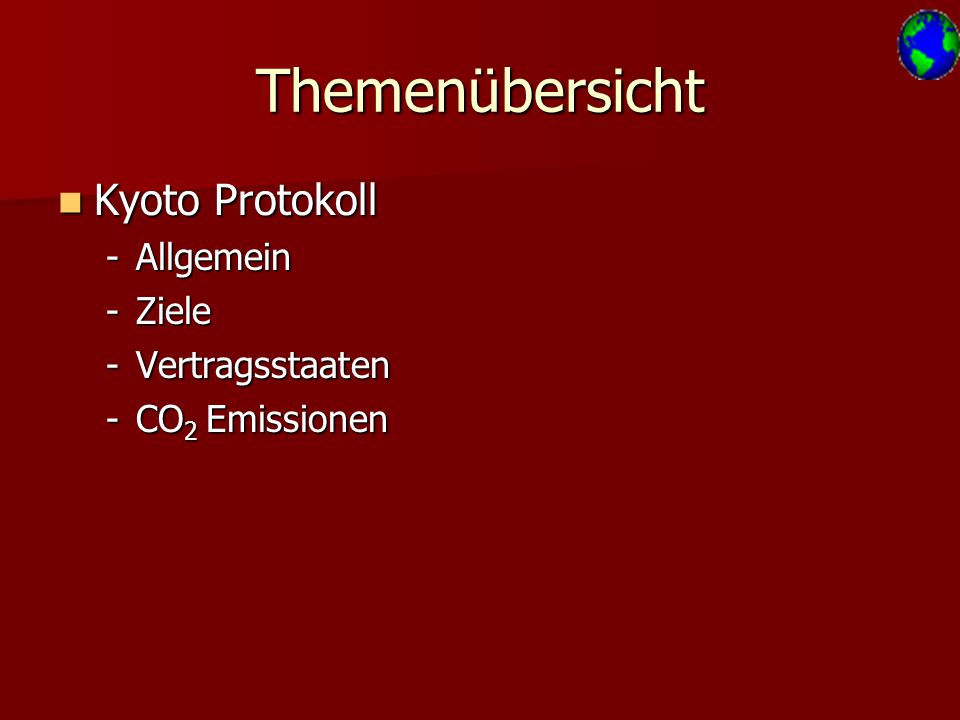 Themenübersicht

Kyoto Protokoll
- Allgemein
- Ziele
- Vertragsstaaten
- $CO_2$ Emissionen